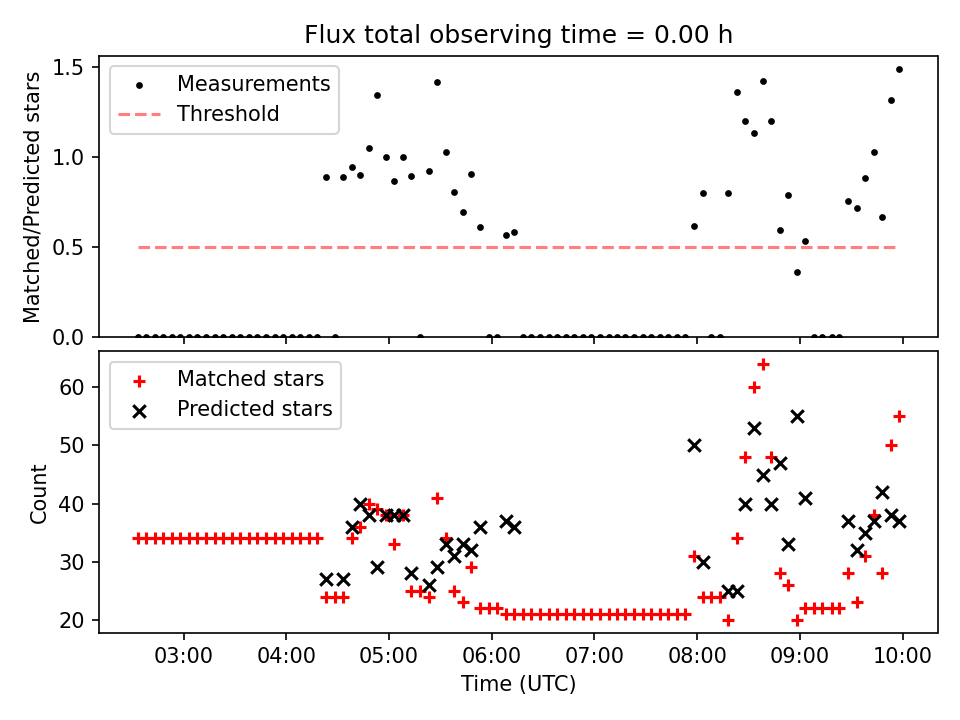 Flux total observing time = 0.00 h

Measurements
Threshold

Matched/Predicted stars

1.5
1.0
0.5
0.0

Matched stars
Predicted stars

Count

60
50
40
30
20

03:00
04:00
05:00
06:00
07:00
08:00
09:00
10:00

Time (UTC)